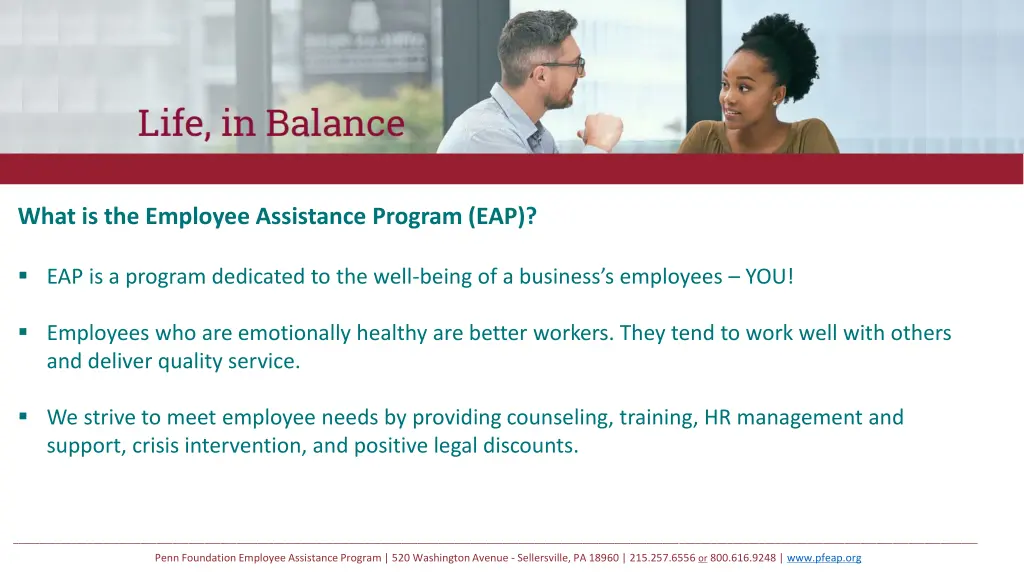 Life, in Balance

What is the Employee Assistance Program (EAP)?

▪ EAP is a program dedicated to the well-being of a business's employees – YOU!

▪ Employees who are emotionally healthy are better workers. They tend to work well with others and deliver quality service.

▪ We strive to meet employee needs by providing counseling, training, HR management and support, crisis intervention, and positive legal discounts.

Penn Foundation Employee Assistance Program | 520 Washington Avenue - Sellersville, PA 18960 | 215.257.6556 or 800.616.9248 | www.pfeap.org